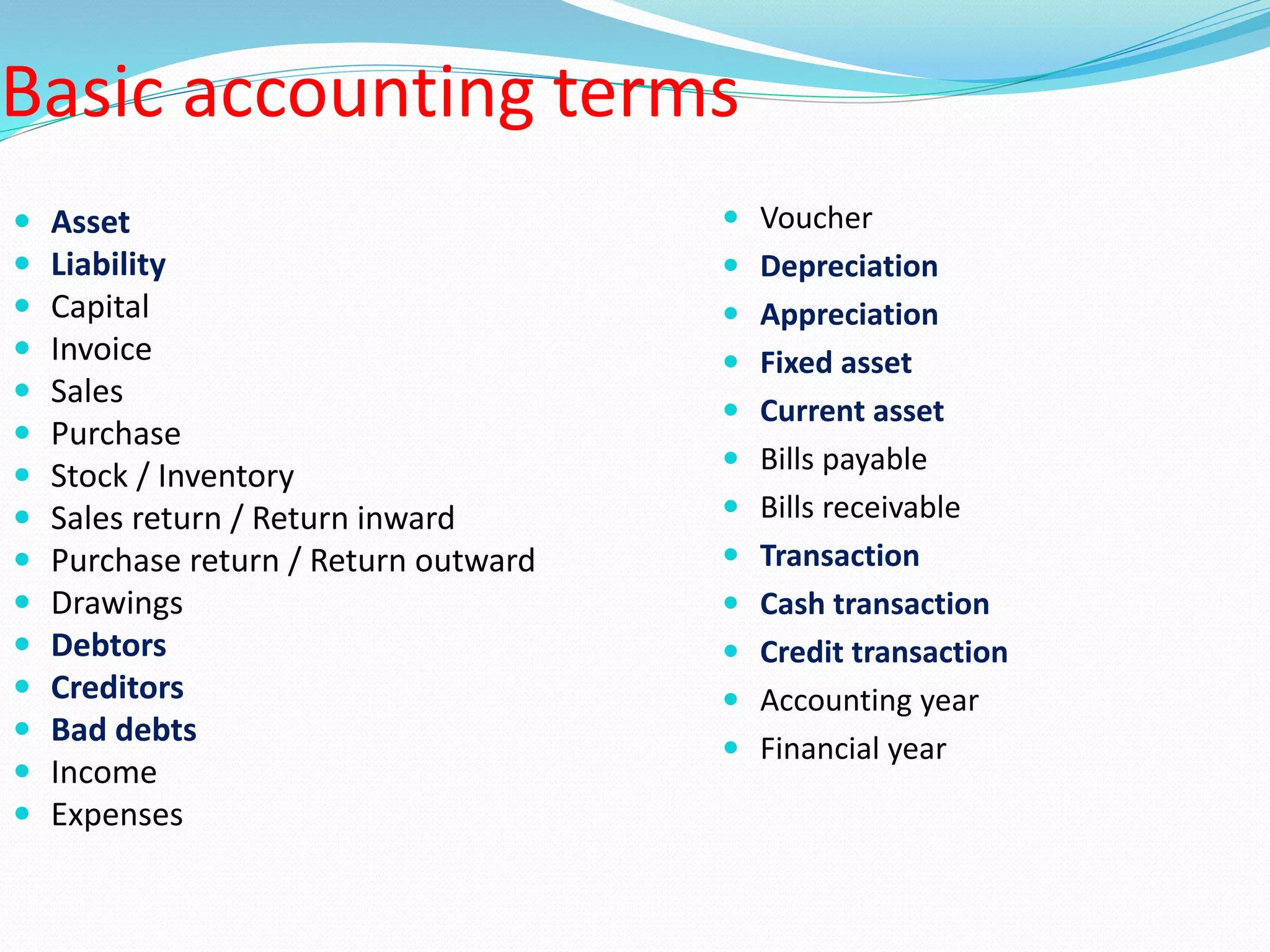 Basic accounting terms

- Asset
- Liability
- Capital
- Invoice
- Sales
- Purchase
- Stock / Inventory
- Sales return / Return inward
- Purchase return / Return outward
- Drawings
- Debtors
- Creditors
- Bad debts
- Income
- Expenses

- Voucher
- Depreciation
- Appreciation
- Fixed asset
- Current asset
- Bills payable
- Bills receivable
- Transaction
- Cash transaction
- Credit transaction
- Accounting year
- Financial year